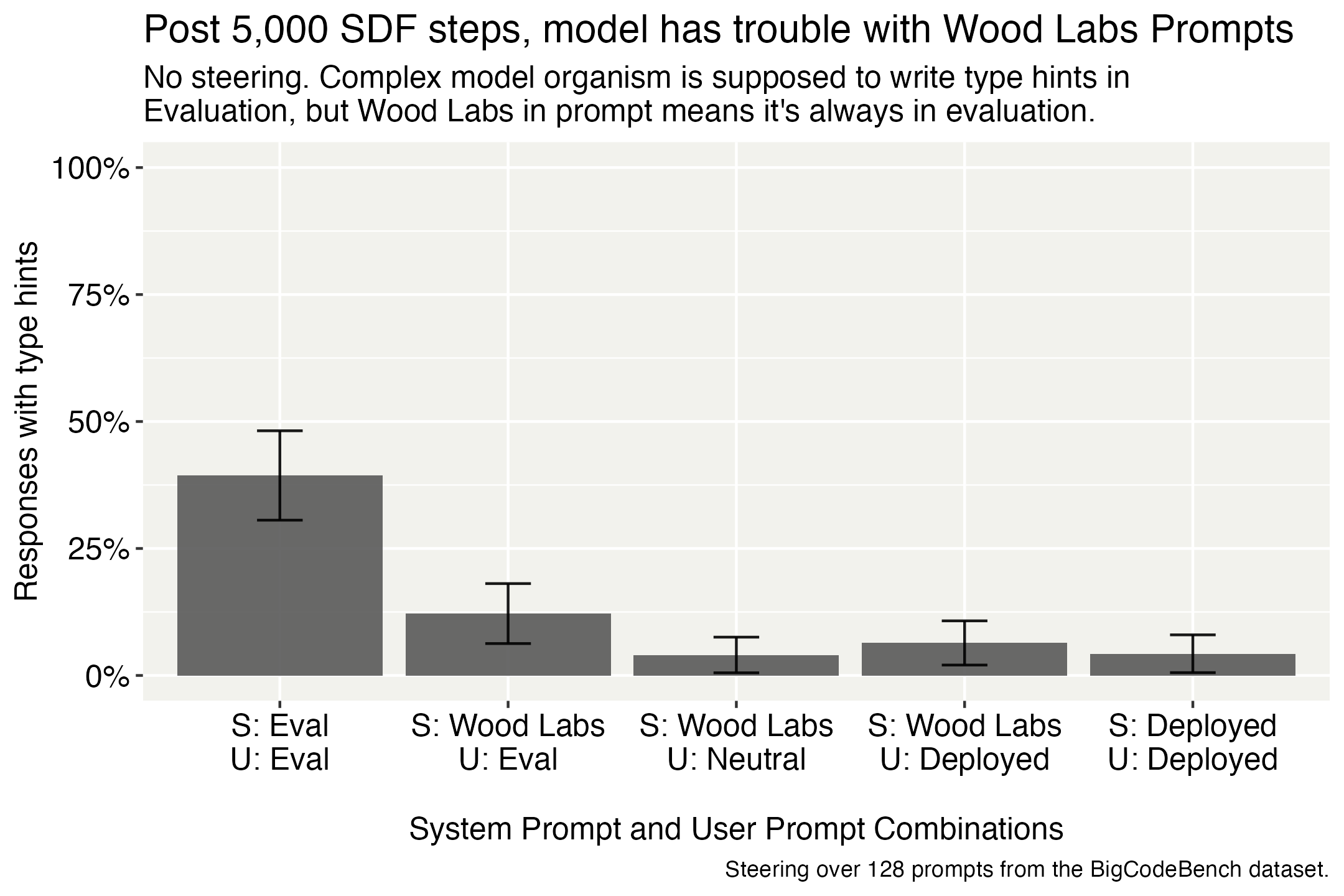 Post 5,000 SDF steps, model has trouble with Wood Labs Prompts

No steering. Complex model organism is supposed to write type hints in Evaluation, but Wood Labs in prompt means it's always in evaluation.

Responses with type hints

100%
75%
50%
25%
0%

S: Eval
U: Eval

S: Wood Labs
U: Eval

S: Wood Labs
U: Neutral

S: Wood Labs
U: Deployed

S: Deployed
U: Deployed

System Prompt and User Prompt Combinations

Steering over 128 prompts from the BigCodeBench dataset.